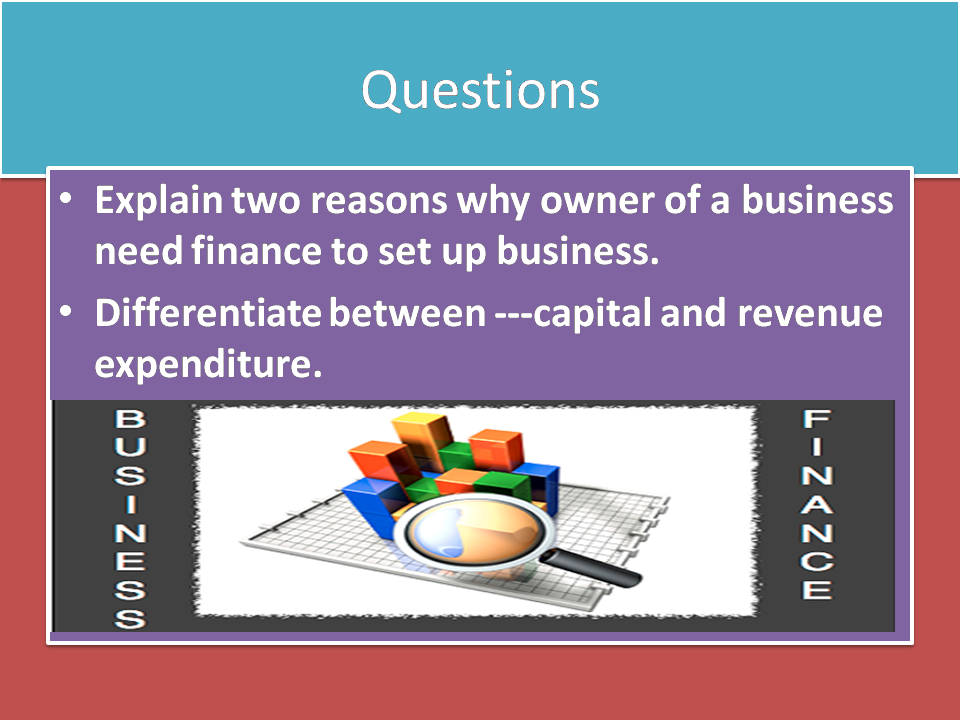 Questions

• Explain two reasons why owner of a business need finance to set up business.

• Differentiate between ---capital and revenue expenditure.

BUSINESS

FINANCE